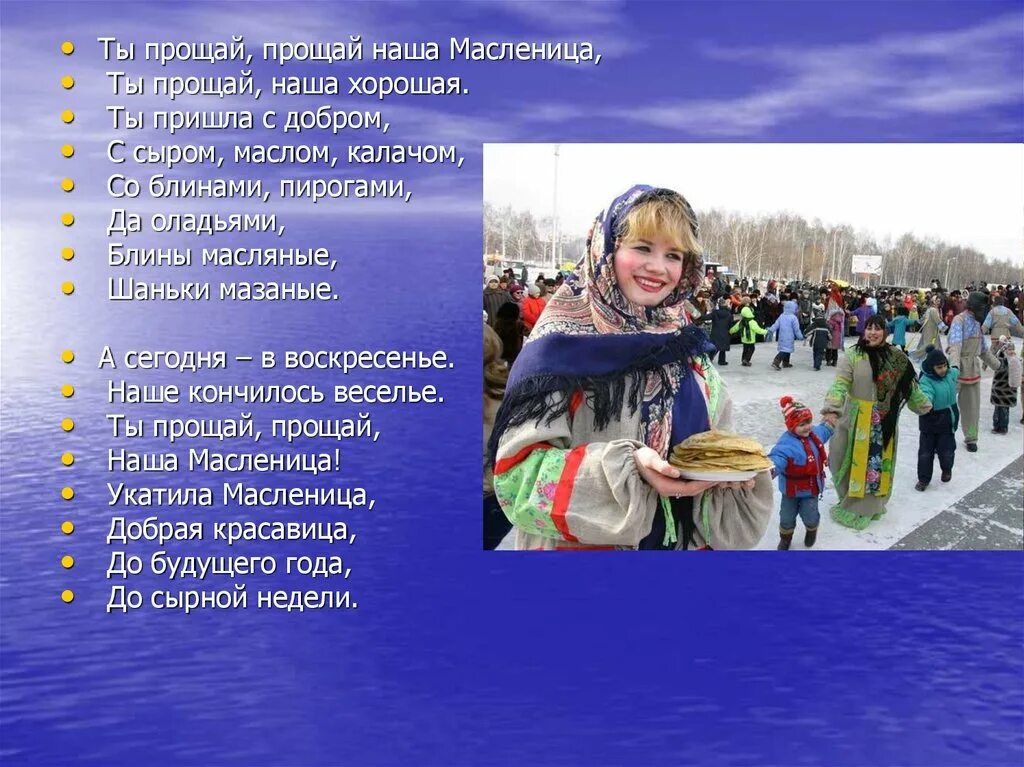 - Ты прощай, прощай наша Масленица,
- Ты прощай, наша хорошая.
- Ты пришла с добром,
- С сыром, маслом, калачом,
- Со блинами, пирогами,
- Да оладьями,
- Блины масляные,
- Шаньки мазаные.

- А сегодня – в воскресенье.
- Наше кончилось веселье.
- Ты прощай, прощай,
- Наша Масленица!
- Укатила Масленица,
- Добрая красавица,
- До будущего года,
- До сырной недели.